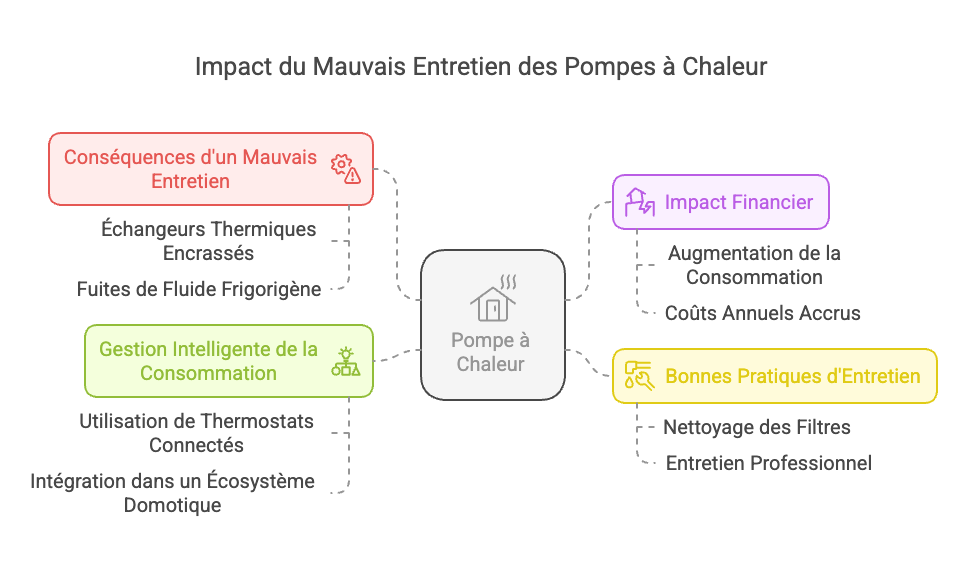 Impact du Mauvais Entretien des Pompes à Chaleur

Conséquences d'un Mauvais Entretien

Échangeurs Thermiques Encrassés

Fuites de Fluide Frigorigène

Gestion Intelligente de la Consommation

Utilisation de Thermostats Connectés

Intégration dans un Écosystème Domotique

Pompe à Chaleur

Impact Financier

Augmentation de la Consommation

Coûts Annuels Accrus

Bonnes Pratiques d'Entretien

Nettoyage des Filtres

Entretien Professionnel